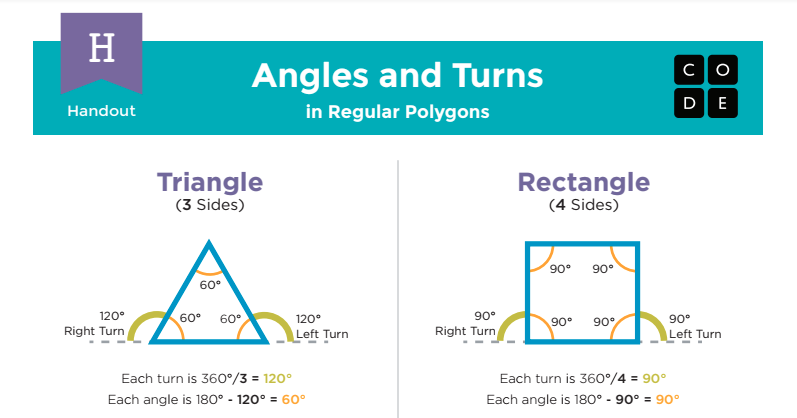 H

Handout

Angles and Turns

in Regular Polygons

C O
D E

Triangle
(3 Sides)

60°
60° 60°
120°
Right Turn
120°
Left Turn

Each turn is 360°/3 = 120°
Each angle is 180° - 120° = 60°

Rectangle
(4 Sides)

90° 90°
90° 90°
90°
Right Turn
90°
Left Turn

Each turn is 360°/4 = 90°
Each angle is 180° - 90° = 90°